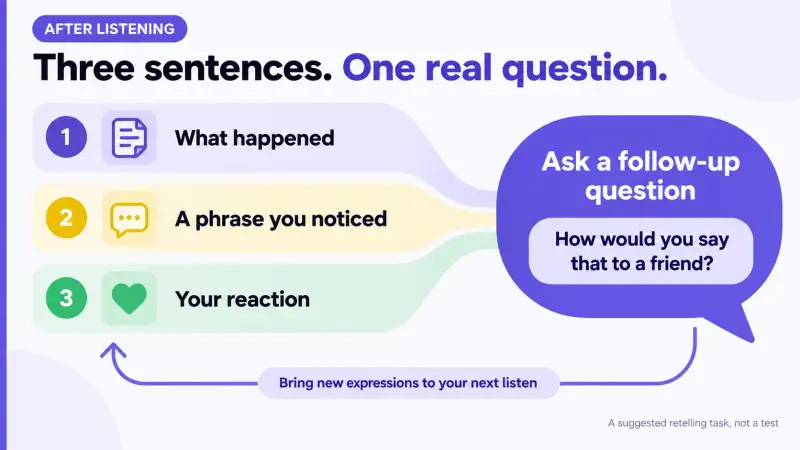 AFTER LISTENING

Three sentences. One real question.

1 What happened

2 A phrase you noticed

3 Your reaction

Ask a follow-up question

How would you say that to a friend?

Bring new expressions to your next listen

A suggested retelling task, not a test